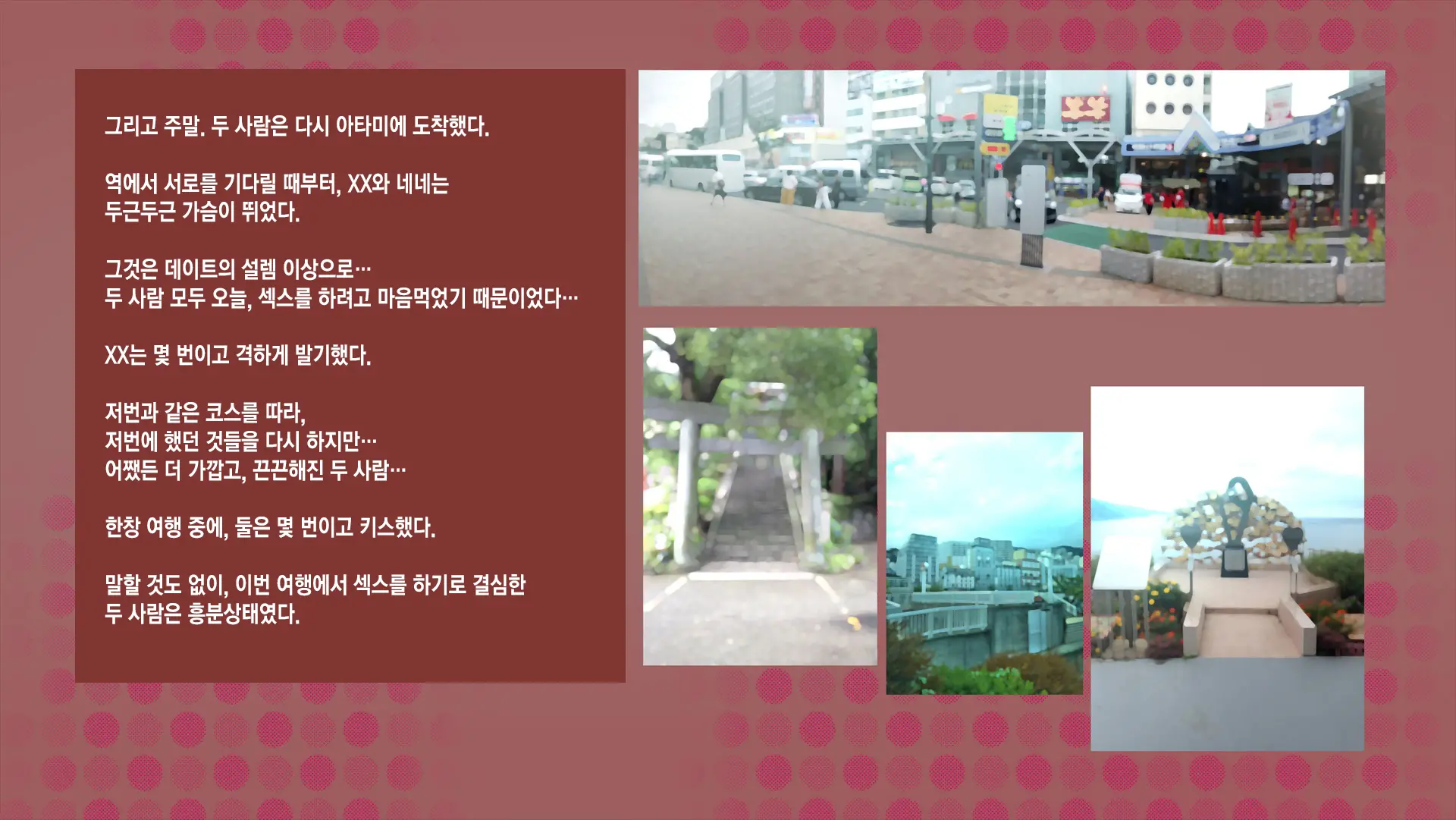 그리고 주말. 두 사람은 다시 아타미에 도착했다.

역에서 서로를 기다릴 때부터, XX와 네네는
두근두근 가슴이 뛰었다.

그것은 데이트의 설렘 이상으로…
두 사람 모두 오늘, 섹스를 하려고 마음먹었기 때문이었다…

XX는 몇 번이고 격하게 발기했다.

저번과 같은 코스를 따라,
저번에 했던 것들을 다시 하지만…
어쨌든 더 가깝고, 끈끈해진 두 사람…

한창 여행 중에, 둘은 몇 번이고 키스했다.

말할 것도 없이, 이번 여행에서 섹스를 하기로 결심한
두 사람은 흥분상태였다.